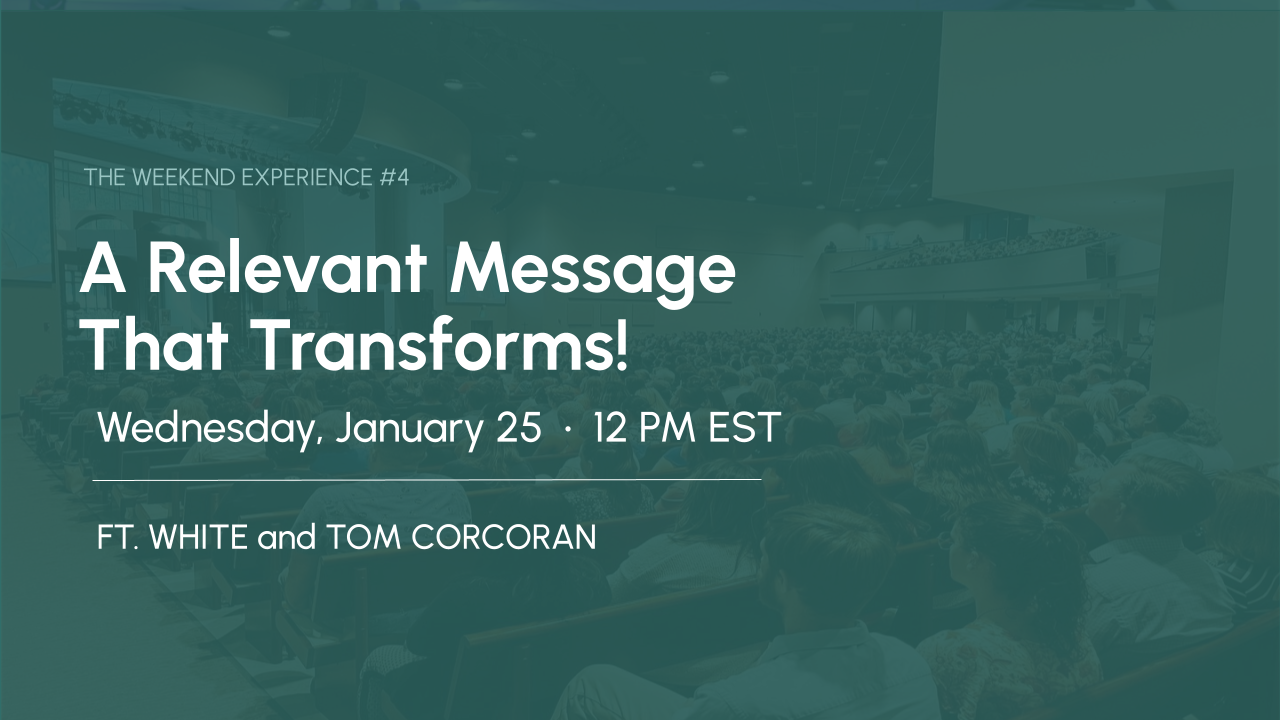 THE WEEKEND EXPERIENCE #4

A Relevant Message That Transforms!

Wednesday, January 25 · 12 PM EST

FT. WHITE and TOM CORCORAN